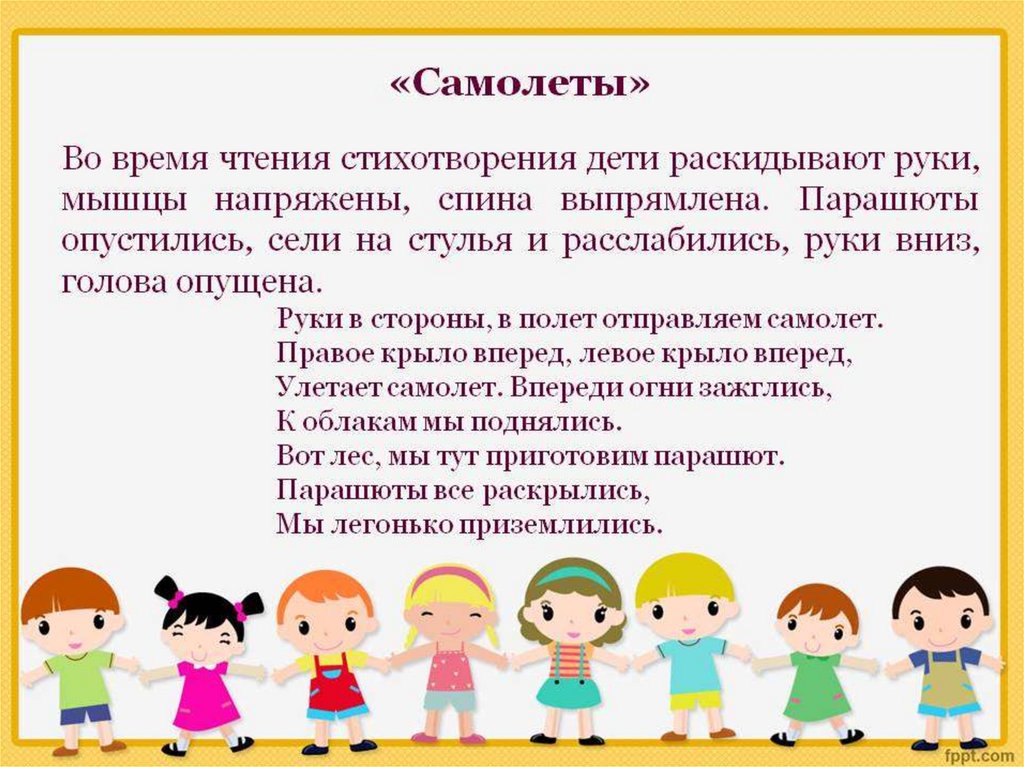 «Самолеты»

Во время чтения стихотворения дети раскидывают руки, мышцы напряжены, спина выпрямлена. Парашюты опустились, сели на стулья и расслабились, руки вниз, голова опущена.

Руки в стороны, в полет отправляем самолет.
Правое крыло вперед, левое крыло вперед,
Улетает самолет. Впереди огни зажглись,
К облакам мы поднялись.
Вот лес, мы тут приготовим парашют.
Парашюты все раскрылись,
Мы легонько приземлились.

fppt.com